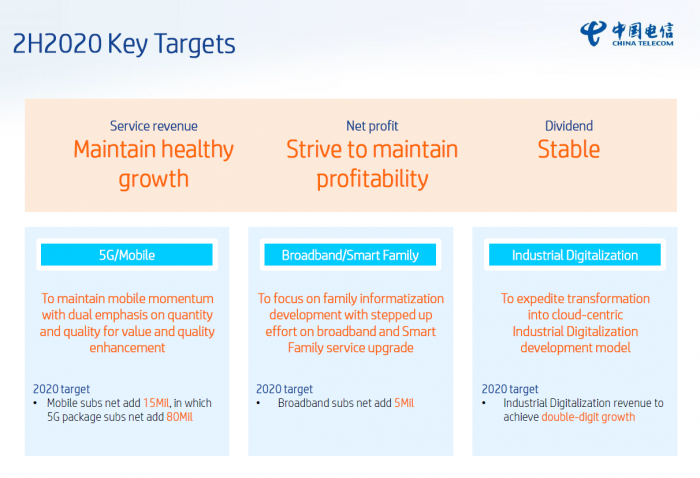 2H2020 Key Targets

中国电信
CHINA TELECOM

Service revenue
Maintain healthy growth

Net profit
Strive to maintain profitability

Dividend
Stable

5G/Mobile

To maintain mobile momentum with dual emphasis on quantity and quality for value and quality enhancement

2020 target
• Mobile subs net add 15Mil, in which 5G package subs net add 80Mil

Broadband/Smart Family

To focus on family informatization development with stepped up effort on broadband and Smart Family service upgrade

2020 target
• Broadband subs net add 5Mil

Industrial Digitalization

To expedite transformation into cloud-centric Industrial Digitalization development model

2020 target
• Industrial Digitalization revenue to achieve double-digit growth